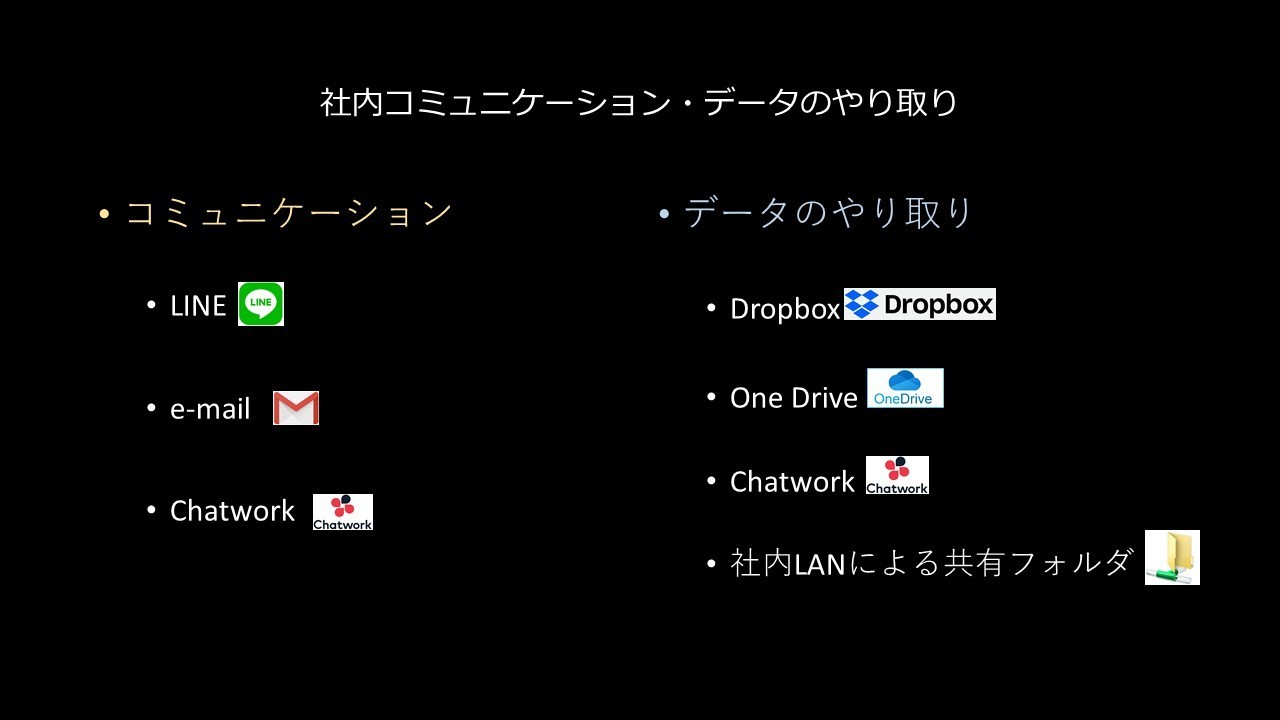 社内コミュニケーション・データのやり取り

• コミュニケーション

• LINE LINE

• e-mail

• Chatwork Chatwork

• データのやり取り

• Dropbox Dropbox

• One Drive OneDrive

• Chatwork Chatwork

• 社内LANによる共有フォルダ